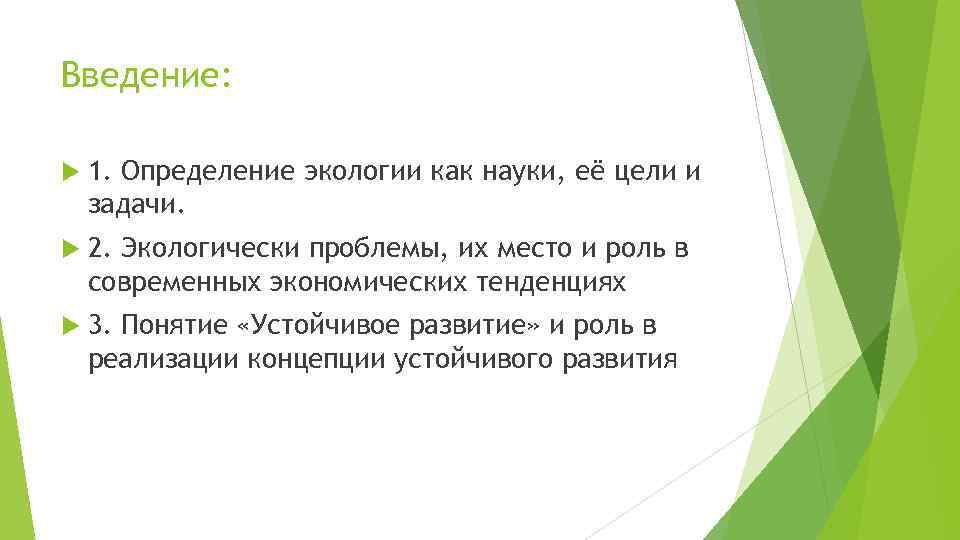 Введение:

1. Определение экологии как науки, её цели и задачи.

2. Экологически проблемы, их место и роль в современных экономических тенденциях

3. Понятие «Устойчивое развитие» и роль в реализации концепции устойчивого развития